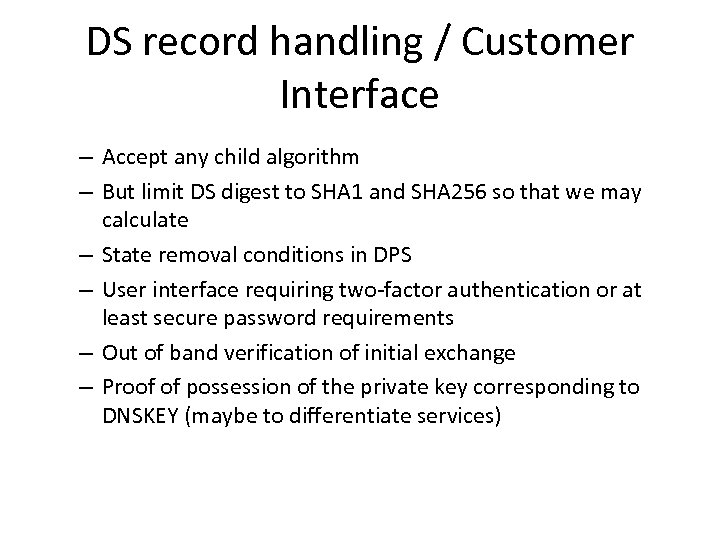 DS record handling / Customer Interface

– Accept any child algorithm
– But limit DS digest to SHA1 and SHA256 so that we may calculate
– State removal conditions in DPS
– User interface requiring two-factor authentication or at least secure password requirements
– Out of band verification of initial exchange
– Proof of possession of the private key corresponding to DNSKEY (maybe to differentiate services)